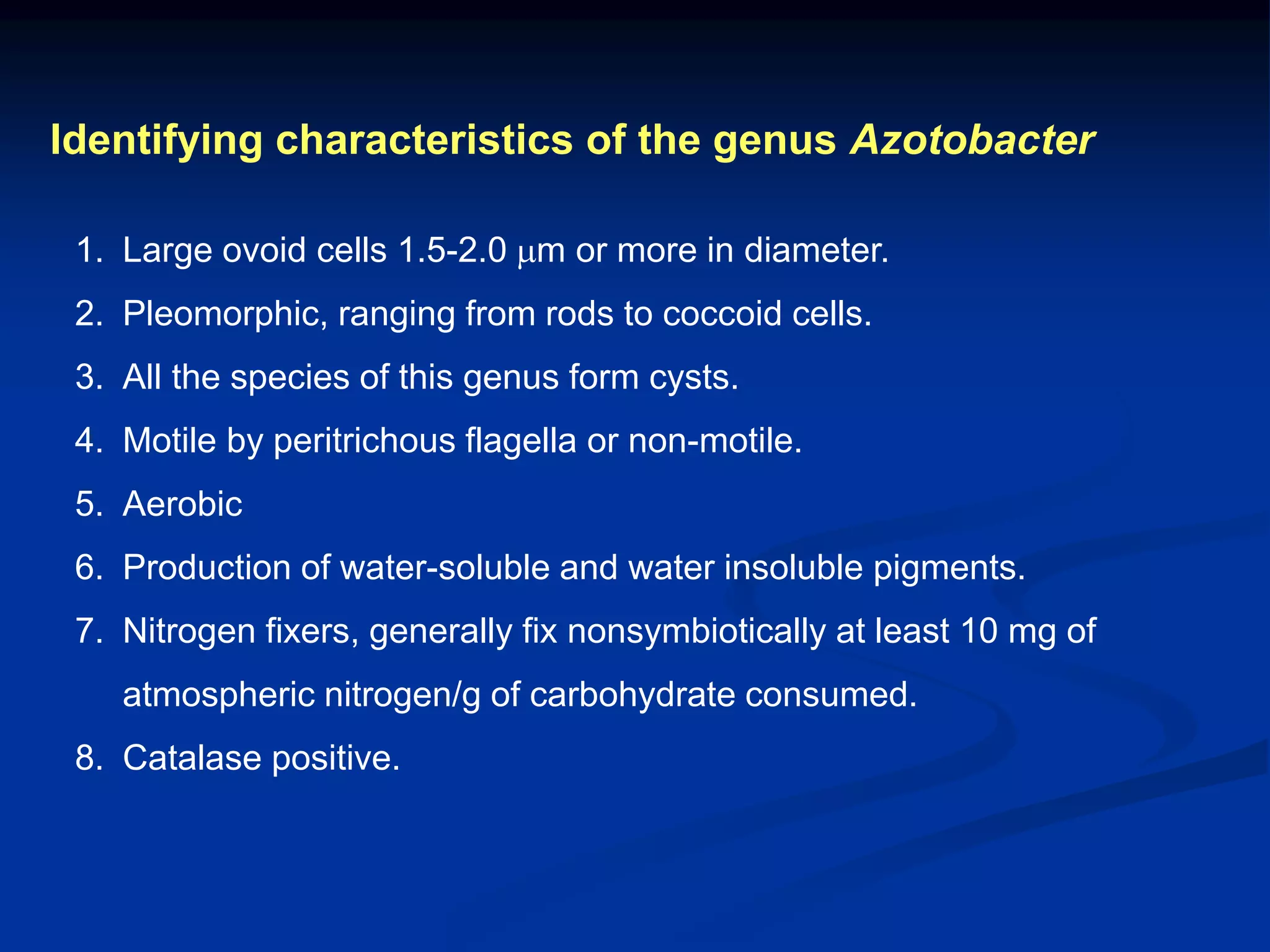 Identifying characteristics of the genus Azotobacter

1. Large ovoid cells 1.5-2.0 μm or more in diameter.
2. Pleomorphic, ranging from rods to coccoid cells.
3. All the species of this genus form cysts.
4. Motile by peritrichous flagella or non-motile.
5. Aerobic
6. Production of water-soluble and water insoluble pigments.
7. Nitrogen fixers, generally fix nonsymbiotically at least 10 mg of atmospheric nitrogen/g of carbohydrate consumed.
8. Catalase positive.